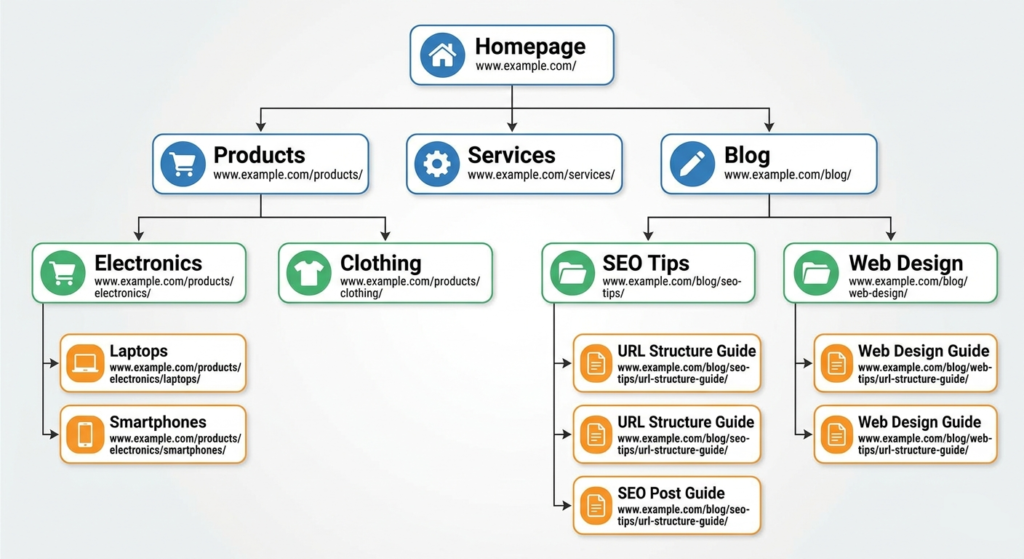 Homepage
www.example.com/

Products
www.example.com/products/

Services
www.example.com/services/

Blog
www.example.com/blog/

Electronics
www.example.com/products/electronics/

Clothing
www.example.com/products/clothing/

SEO Tips
www.example.com/blog/seo-tips/

Web Design
www.example.com/blog/web-design/

Laptops
www.example.com/products/electronics/laptops/

Smartphones
www.example.com/products/electronics/smartphones/

URL Structure Guide
www.example.com/blog/seo-tips/url-structure-guide/

URL Structure Guide
www.example.com/blog/seo-tips/url-structure-guide/

SEO Post Guide
www.example.com/blog/seo-tips/url-structure-guide/

Web Design Guide
www.example.com/blog/web-tips/url-structure-guide/

Web Design Guide
www.example.com/blog/web-tips/url-structure-guide/